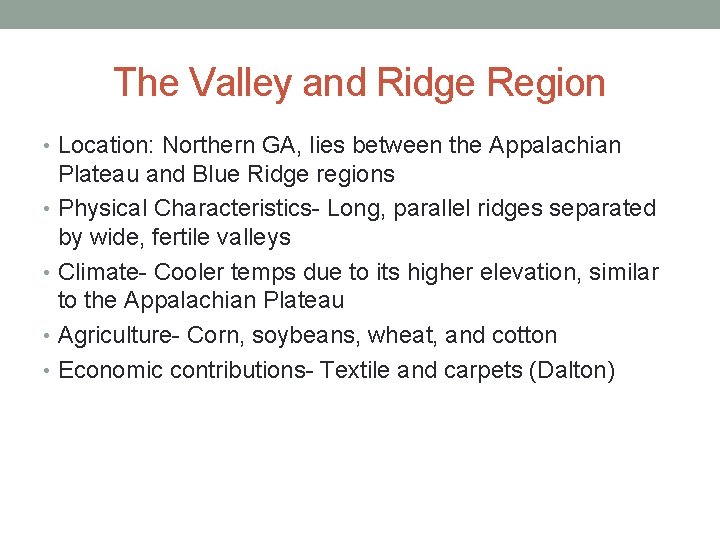 The Valley and Ridge Region

• Location: Northern GA, lies between the Appalachian Plateau and Blue Ridge regions
• Physical Characteristics- Long, parallel ridges separated by wide, fertile valleys
• Climate- Cooler temps due to its higher elevation, similar to the Appalachian Plateau
• Agriculture- Corn, soybeans, wheat, and cotton
• Economic contributions- Textile and carpets (Dalton)